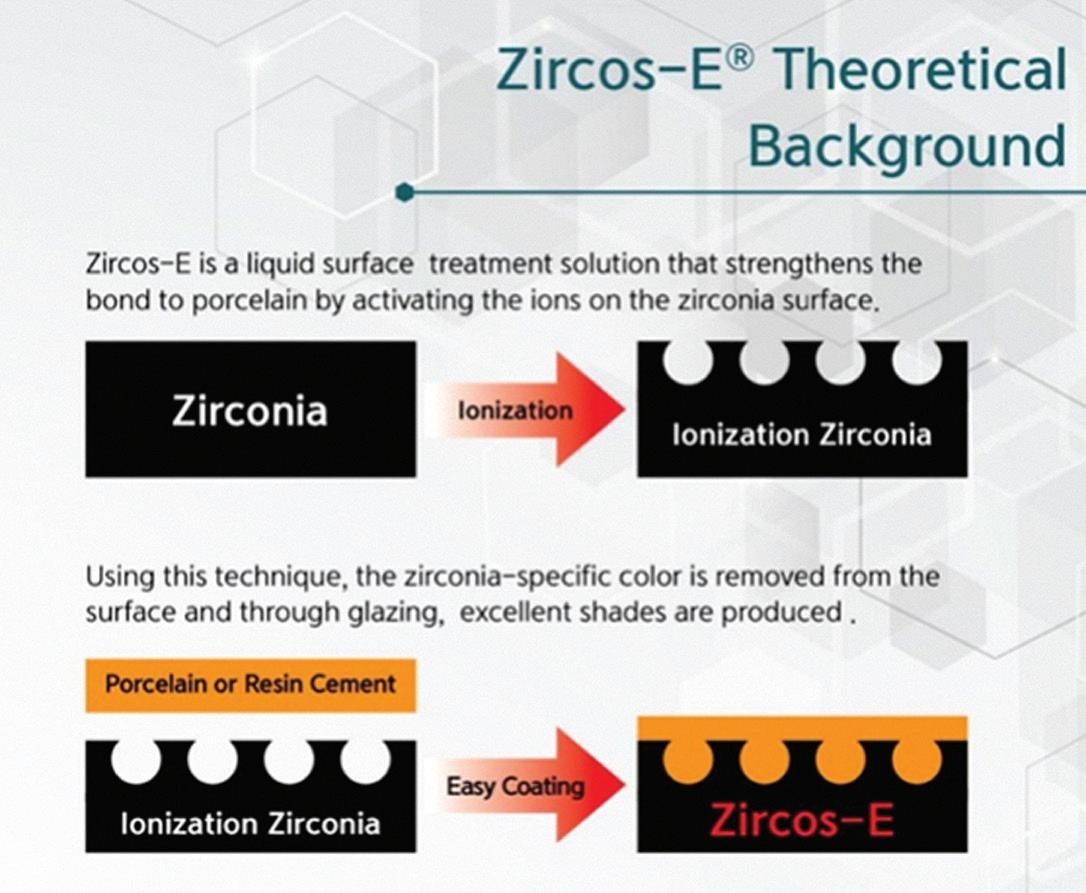 Zircos-E® Theoretical Background

Zircos-E is a liquid surface treatment solution that strengthens the bond to porcelain by activating the ions on the zirconia surface.

Zirconia

Ionization

Ionization Zirconia

Using this technique, the zirconia-specific color is removed from the surface and through glazing, excellent shades are produced .

Porcelain or Resin Cement

Ionization Zirconia

Easy Coating

Zircos-E